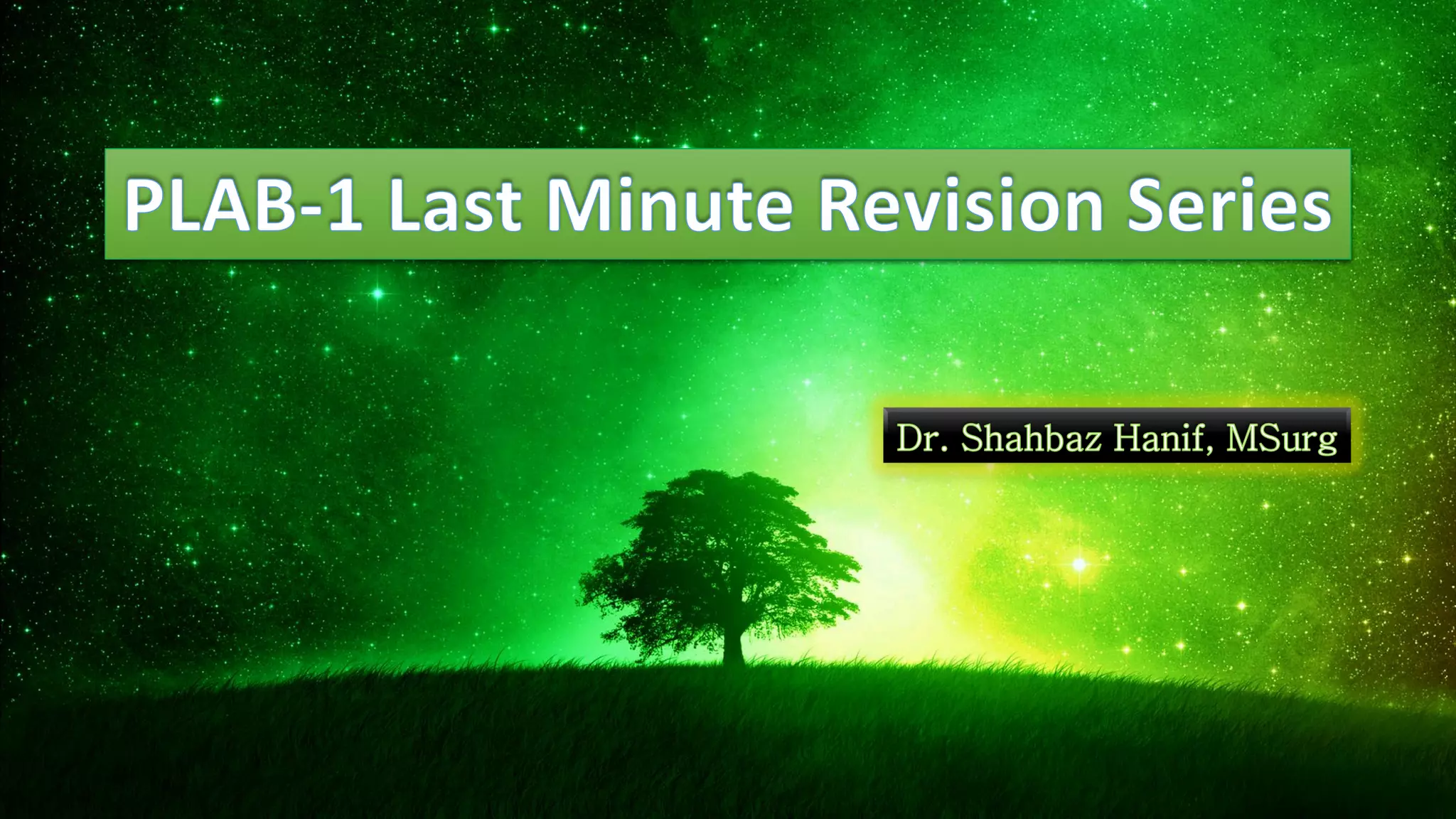 PLAB-1 Last Minute Revision Series

Dr. Shahbaz Hanif, MSurg